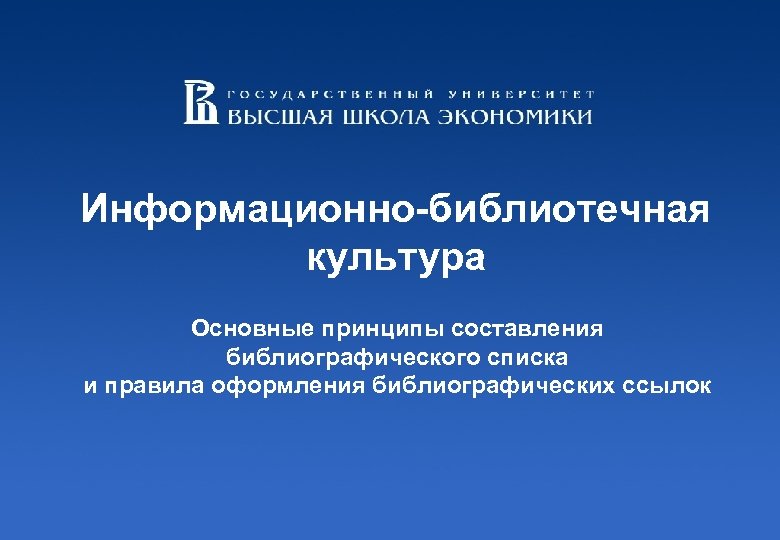 ГОСУДАРСТВЕННЫЙ УНИВЕРСИТЕТ
ВЫСШАЯ ШКОЛА ЭКОНОМИКИ

Информационно-библиотечная культура

Основные принципы составления библиографического списка и правила оформления библиографических ссылок